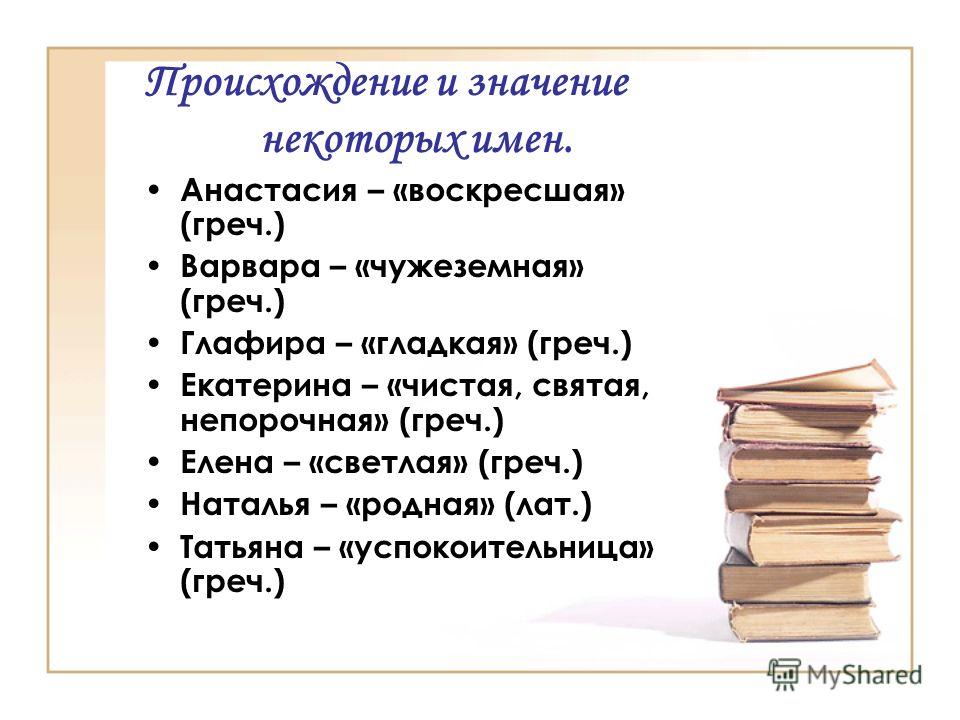 Происхождение и значение некоторых имен.

• Анастасия – «воскресшая» (греч.)
• Варвара – «чужеземная» (греч.)
• Глафира – «гладкая» (греч.)
• Екатерина – «чистая, святая, непорочная» (греч.)
• Елена – «светлая» (греч.)
• Наталья – «родная» (лат.)
• Татьяна – «успокоительница» (греч.)

MyShared